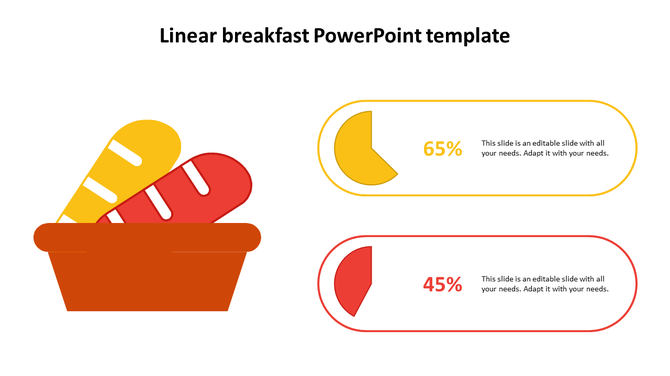 Linear breakfast PowerPoint template

65%

This slide is an editable slide with all your needs. Adapt it with your needs.

45%

This slide is an editable slide with all your needs. Adapt it with your needs.